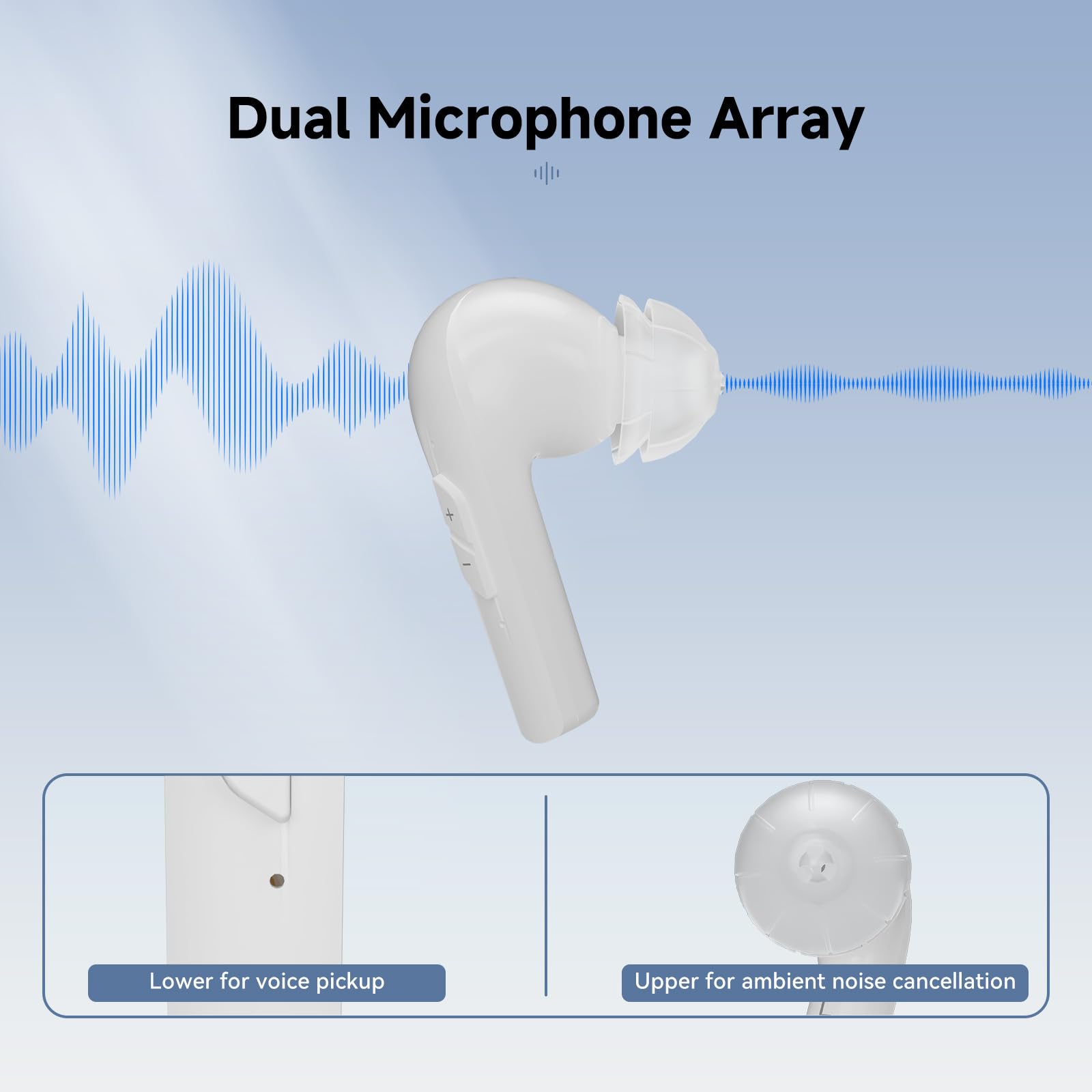 Dual Microphone Array

+
-

Lower for voice pickup

Upper for ambient noise cancellation